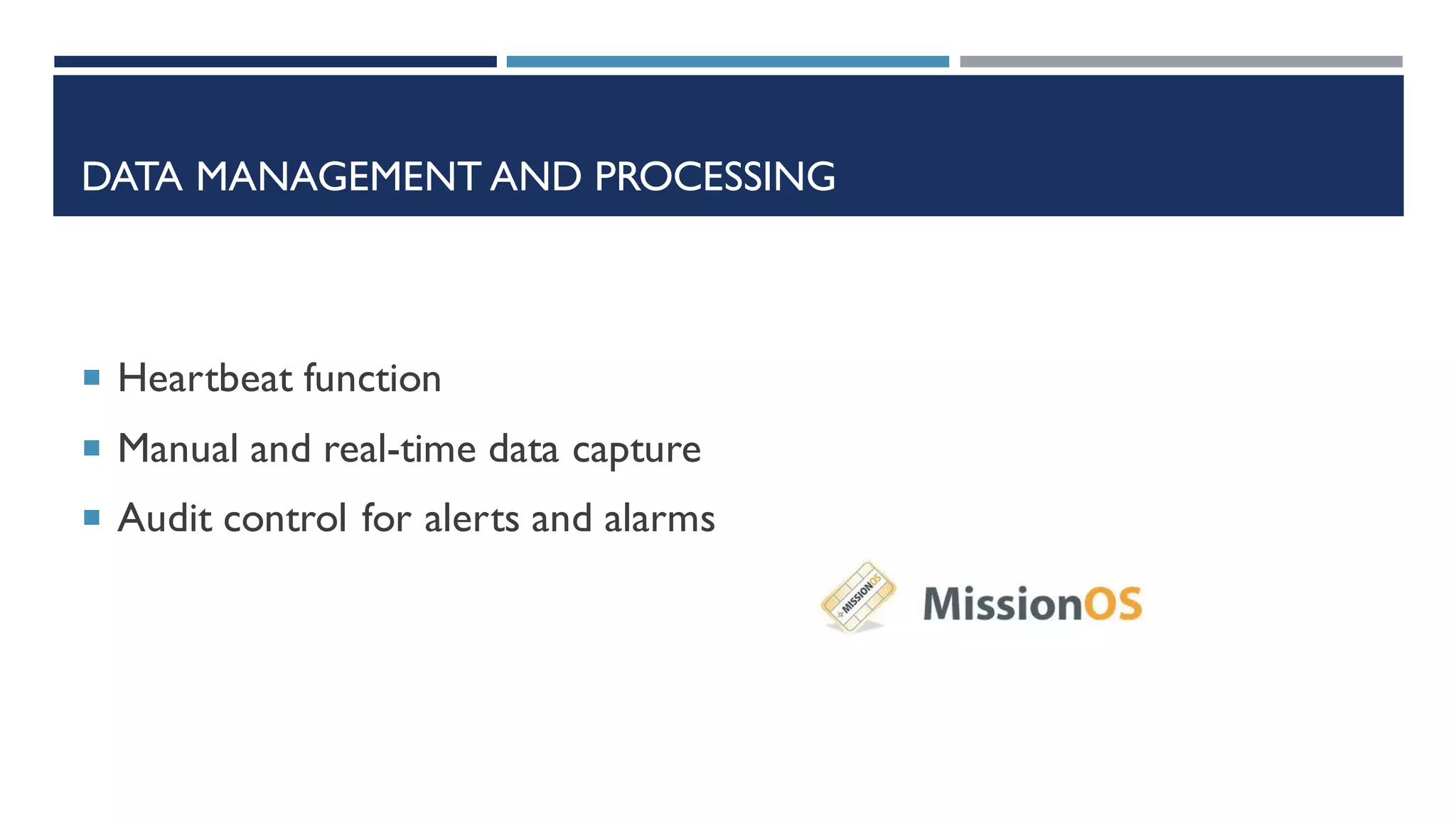 DATA MANAGEMENT AND PROCESSING

- Heartbeat function
- Manual and real-time data capture
- Audit control for alerts and alarms

MISSIONOS

MissionOS